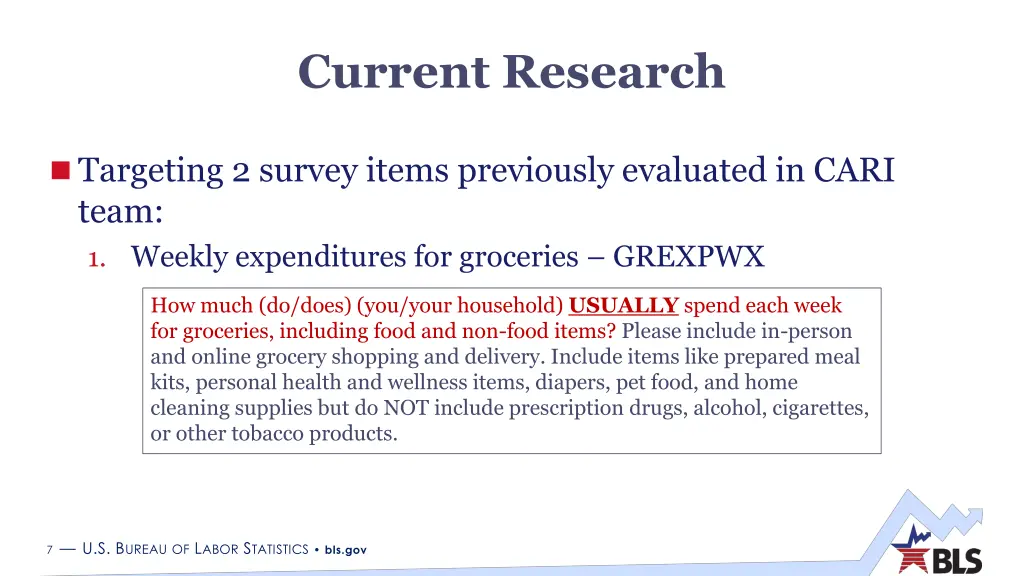 Current Research

Targeting 2 survey items previously evaluated in CARI team:

1. Weekly expenditures for groceries – GREXPWX

How much (do/does) (you/your household) USUALLY spend each week for groceries, including food and non-food items? Please include in-person and online grocery shopping and delivery. Include items like prepared meal kits, personal health and wellness items, diapers, pet food, and home cleaning supplies but do NOT include prescription drugs, alcohol, cigarettes, or other tobacco products.

7 — U.S. BUREAU OF LABOR STATISTICS • bls.gov

BLS